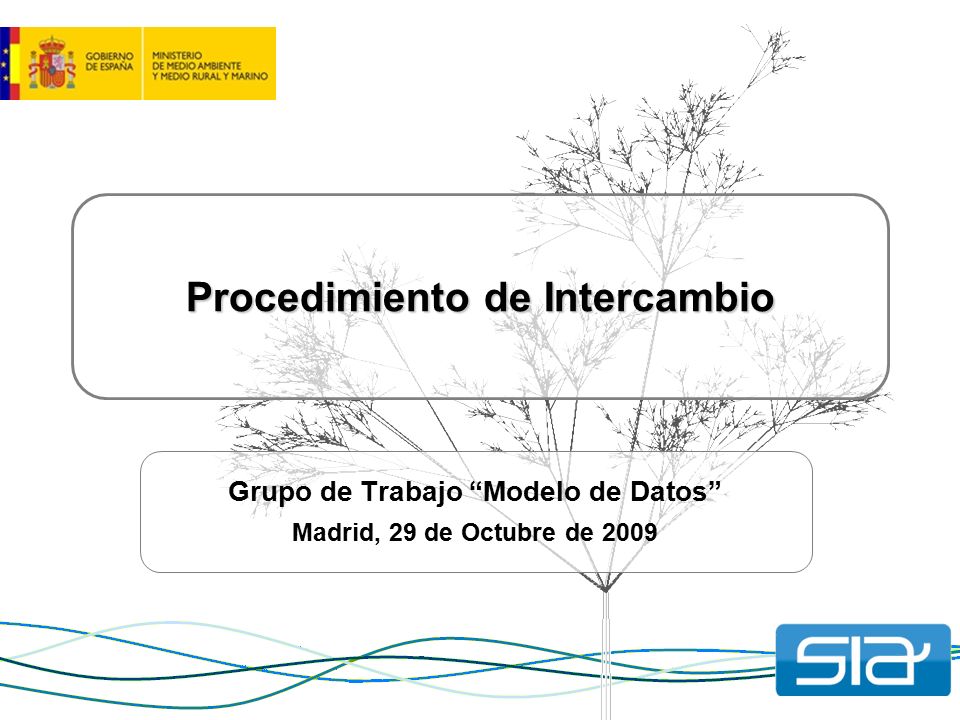 GOBIERNO DE ESPAÑA

MINISTERIO DE MEDIO AMBIENTE Y MEDIO RURAL Y MARINO

Procedimiento de Intercambio

Grupo de Trabajo “Modelo de Datos”

Madrid, 29 de Octubre de 2009

SIA